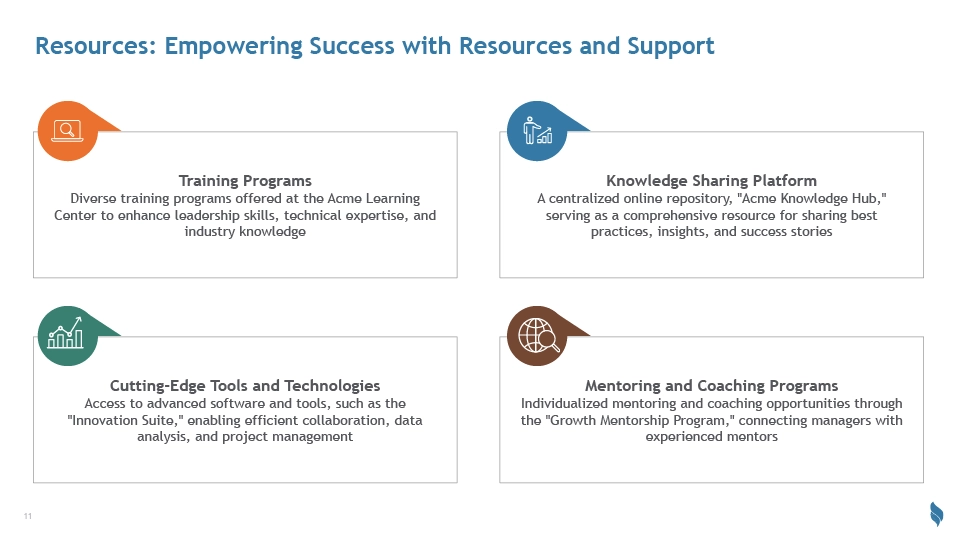 Resources: Empowering Success with Resources and Support

Training Programs
Diverse training programs offered at the Acme Learning Center to enhance leadership skills, technical expertise, and industry knowledge

Knowledge Sharing Platform
A centralized online repository, "Acme Knowledge Hub," serving as a comprehensive resource for sharing best practices, insights, and success stories

Cutting-Edge Tools and Technologies
Access to advanced software and tools, such as the "Innovation Suite," enabling efficient collaboration, data analysis, and project management

Mentoring and Coaching Programs
Individualized mentoring and coaching opportunities through the "Growth Mentorship Program," connecting managers with experienced mentors

11